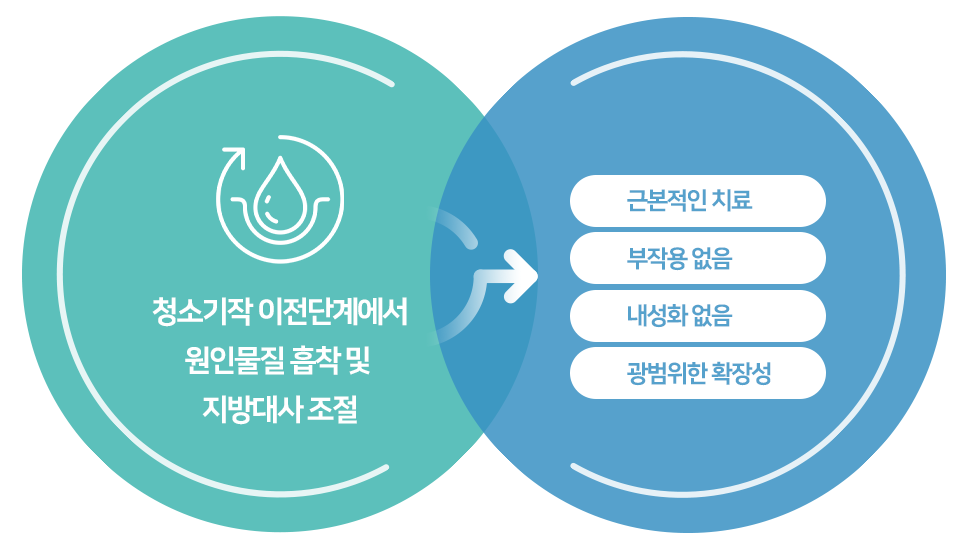 청소기작 이전단계에서
원인물질 흡착 및
지방대사 조절

근본적인 치료

부작용 없음

내성화 없음

광범위한 확장성